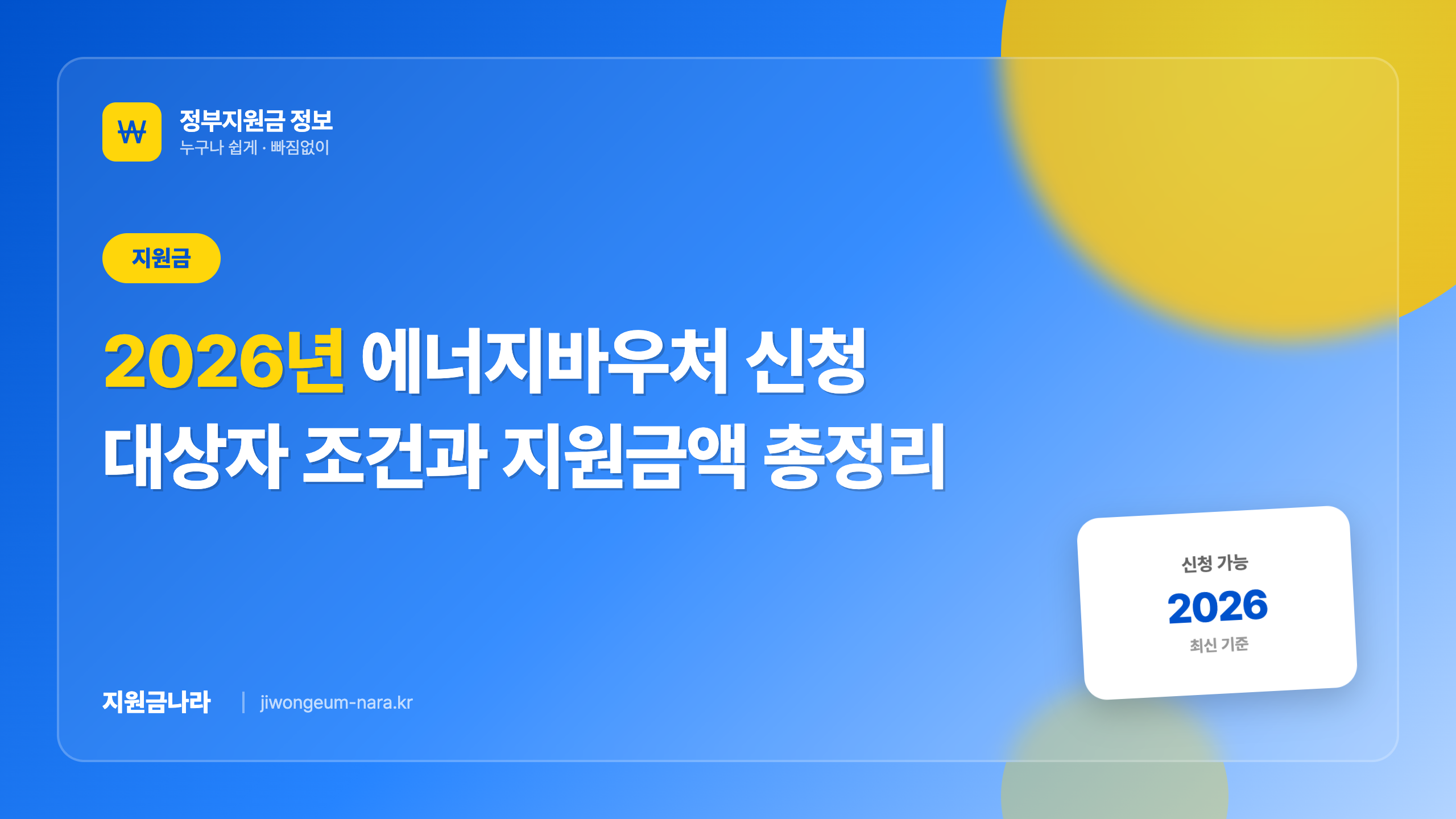 ₩

정부지원금 정보
누구나 쉽게 · 빠짐없이

지원금

2026년 에너지바우처 신청 대상자 조건과 지원금액 총정리

신청 가능
2026
최신 기준

지원금나라 | jiwongeum-nara.kr